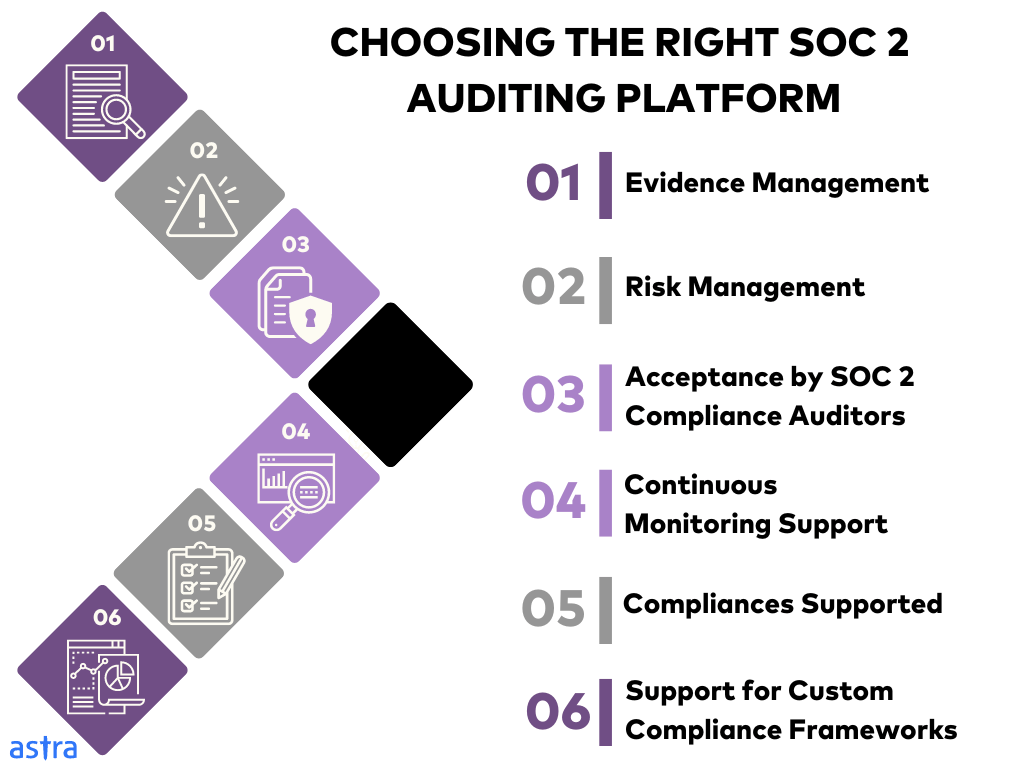 01

02

03

04

05

06

astra

CHOOSING THE RIGHT SOC 2 AUDITING PLATFORM

01 Evidence Management

02 Risk Management

03 Acceptance by SOC 2 Compliance Auditors

04 Continuous Monitoring Support

05 Compliances Supported

06 Support for Custom Compliance Frameworks